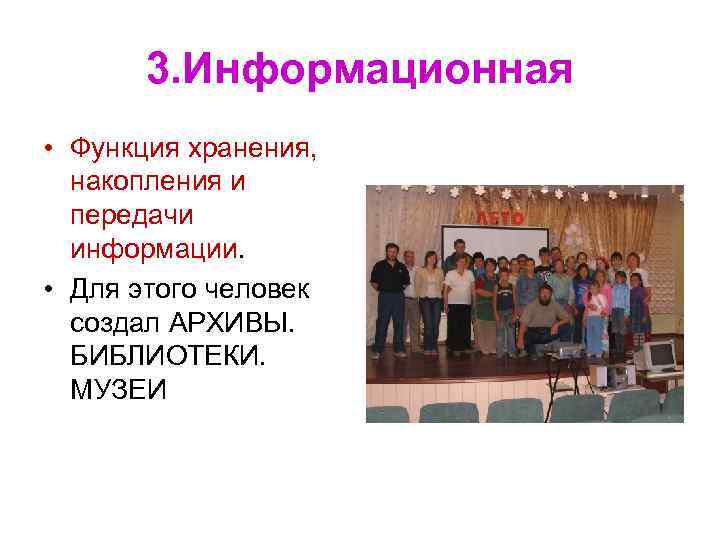 3.Информационная

• Функция хранения, накопления и передачи информации.

• Для этого человек создал АРХИВЫ. БИБЛИОТЕКИ. МУЗЕИ

ЛЕТО